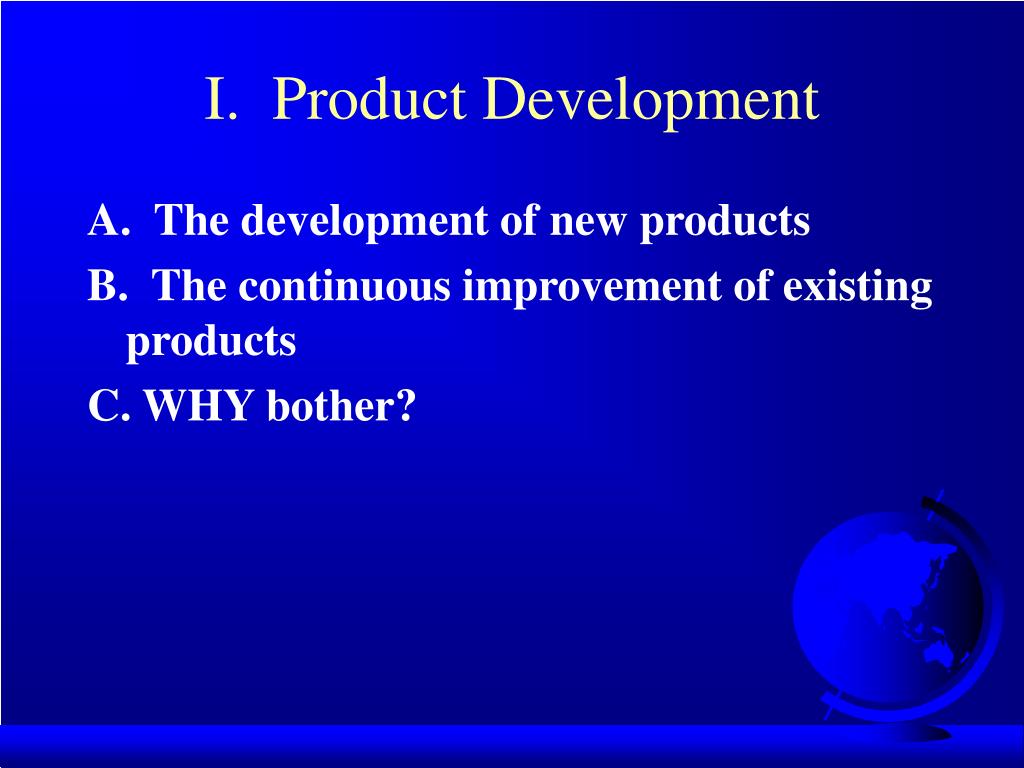 I. Product Development

A. The development of new products

B. The continuous improvement of existing products

C. WHY bother?